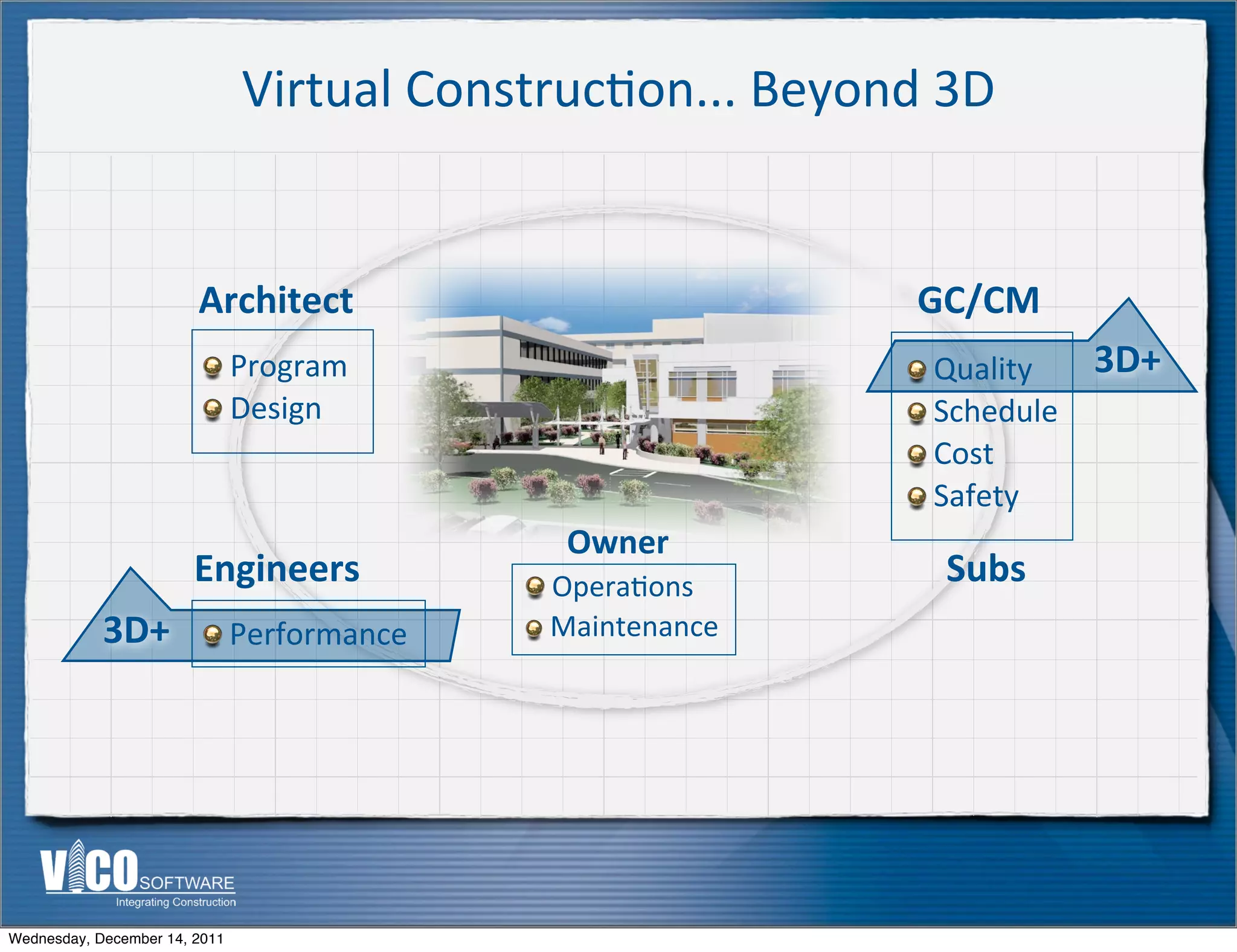 Virtual Construction... Beyond 3D

Architect

Program
Design

GC/CM

Quality
Schedule
Cost
Safety

3D+

Engineers

3D+

Performance

Owner

Operations
Maintenance

Subs

VICO SOFTWARE
Integrating Construction

Wednesday, December 14, 2011